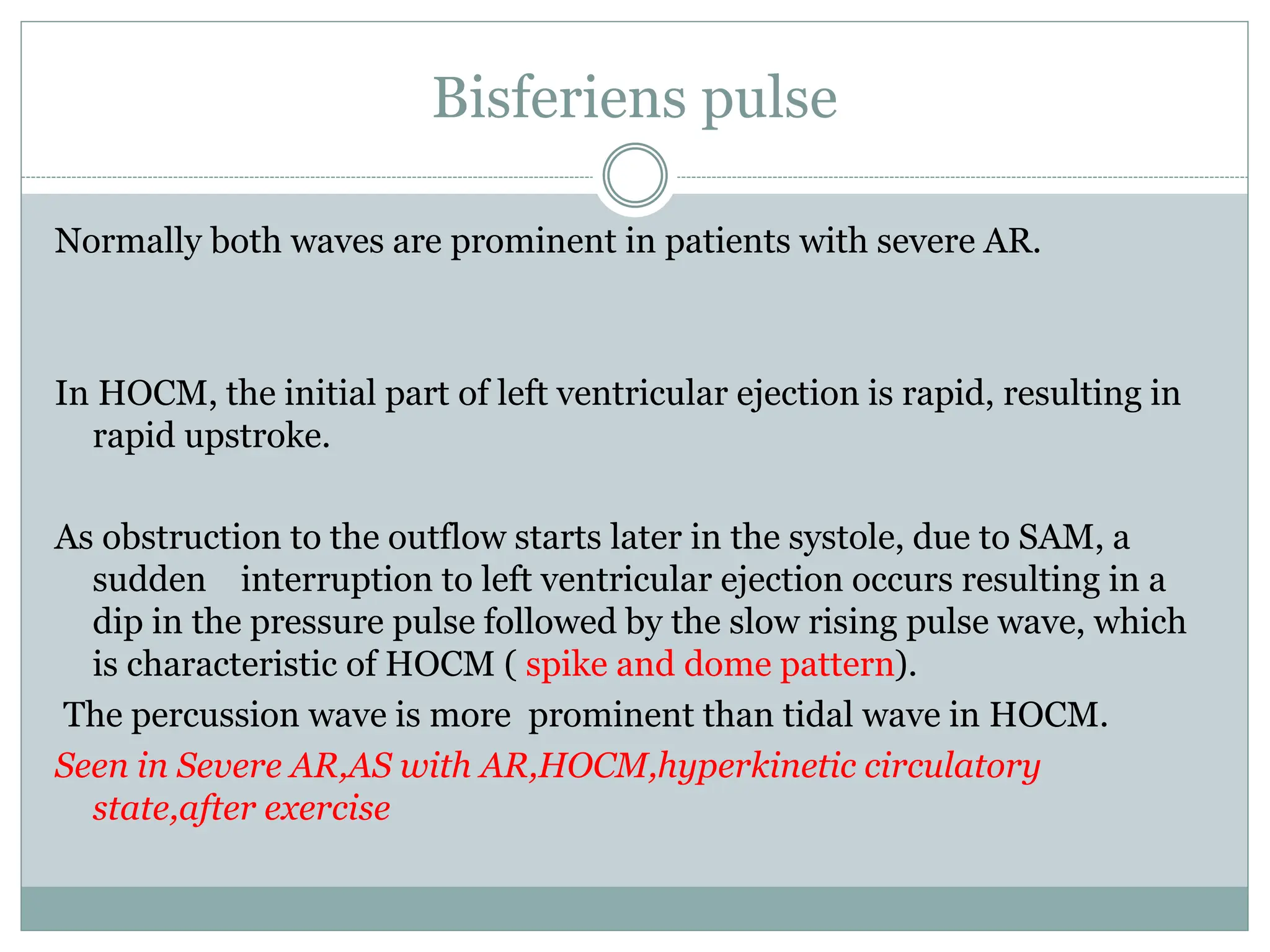 Bisferiens pulse

Normally both waves are prominent in patients with severe AR.

In HOCM, the initial part of left ventricular ejection is rapid, resulting in rapid upstroke.

As obstruction to the outflow starts later in the systole, due to SAM, a sudden interruption to left ventricular ejection occurs resulting in a dip in the pressure pulse followed by the slow rising pulse wave, which is characteristic of HOCM ( spike and dome pattern).

The percussion wave is more prominent than tidal wave in HOCM.

Seen in Severe AR,AS with AR,HOCM,hyperkinetic circulatory state,after exercise